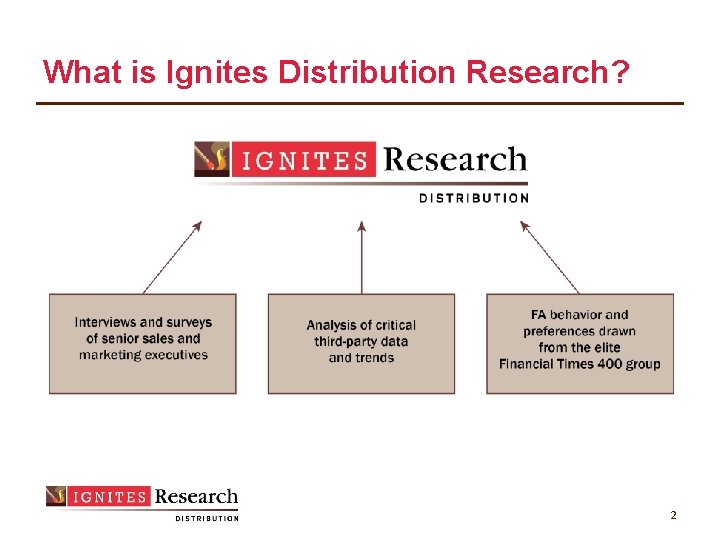 What is Ignites Distribution Research?

IGNITES Research
DISTRIBUTION

Interviews and surveys of senior sales and marketing executives

Analysis of critical third-party data and trends

FA behavior and preferences drawn from the elite Financial Times 400 group

IGNITES Research
DISTRIBUTION

2